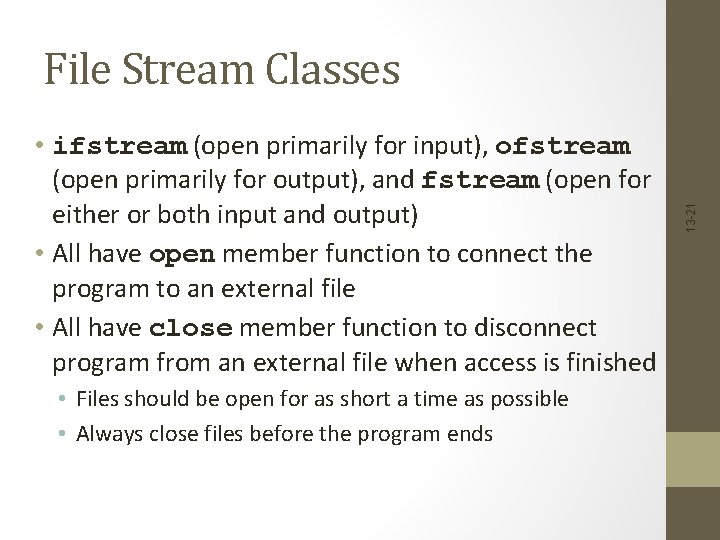 File Stream Classes

• ifstream (open primarily for input), ofstream (open primarily for output), and fstream (open for either or both input and output)
• All have open member function to connect the program to an external file
• All have close member function to disconnect program from an external file when access is finished
  • Files should be open for as short a time as possible
  • Always close files before the program ends

13-21